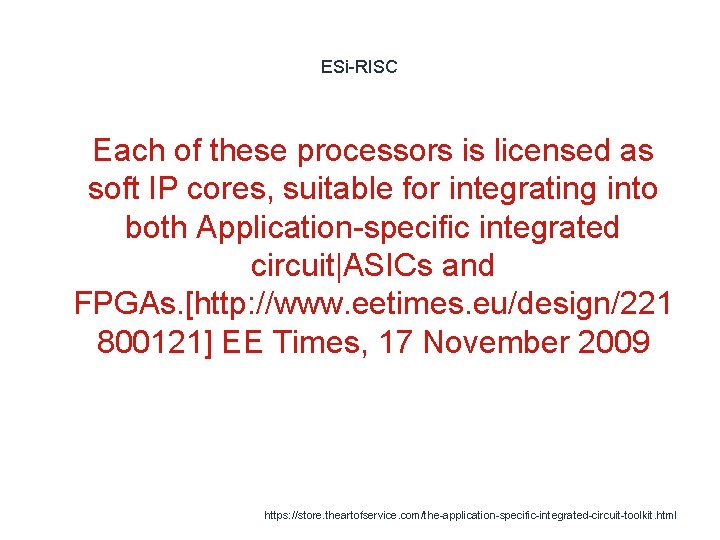 ESi-RISC

Each of these processors is licensed as soft IP cores, suitable for integrating into both Application-specific integrated circuit|ASICs and FPGAs.[http://www.eetimes.eu/design/221800121] EE Times, 17 November 2009

https://store.theartofservice.com/the-application-specific-integrated-circuit-toolkit.html